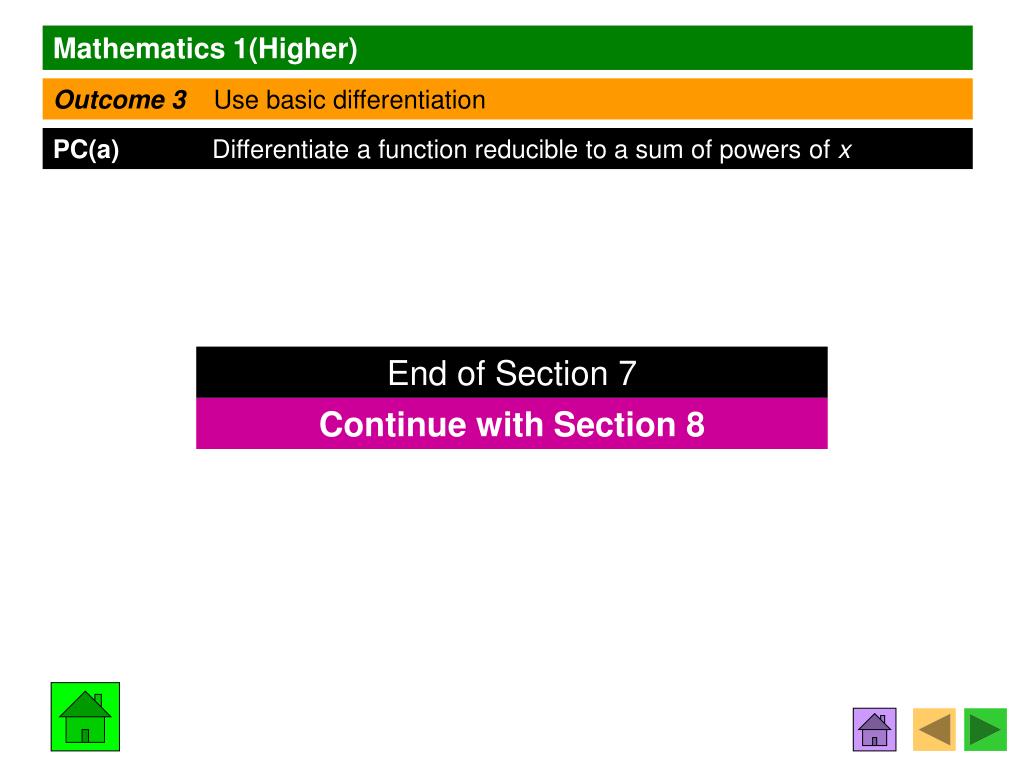 Mathematics 1(Higher)

Outcome 3 Use basic differentiation

PC(a) Differentiate a function reducible to a sum of powers of $x$

End of Section 7

Continue with Section 8